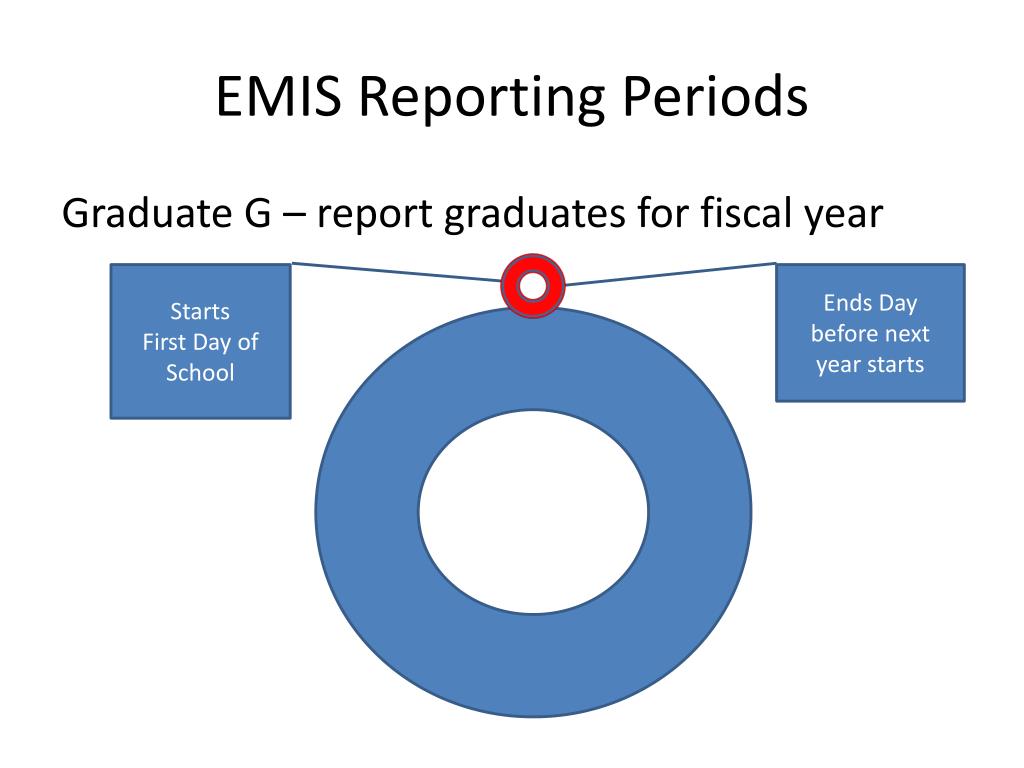 EMIS Reporting Periods

Graduate G – report graduates for fiscal year

Starts
First Day of
School

Ends Day
before next
year starts